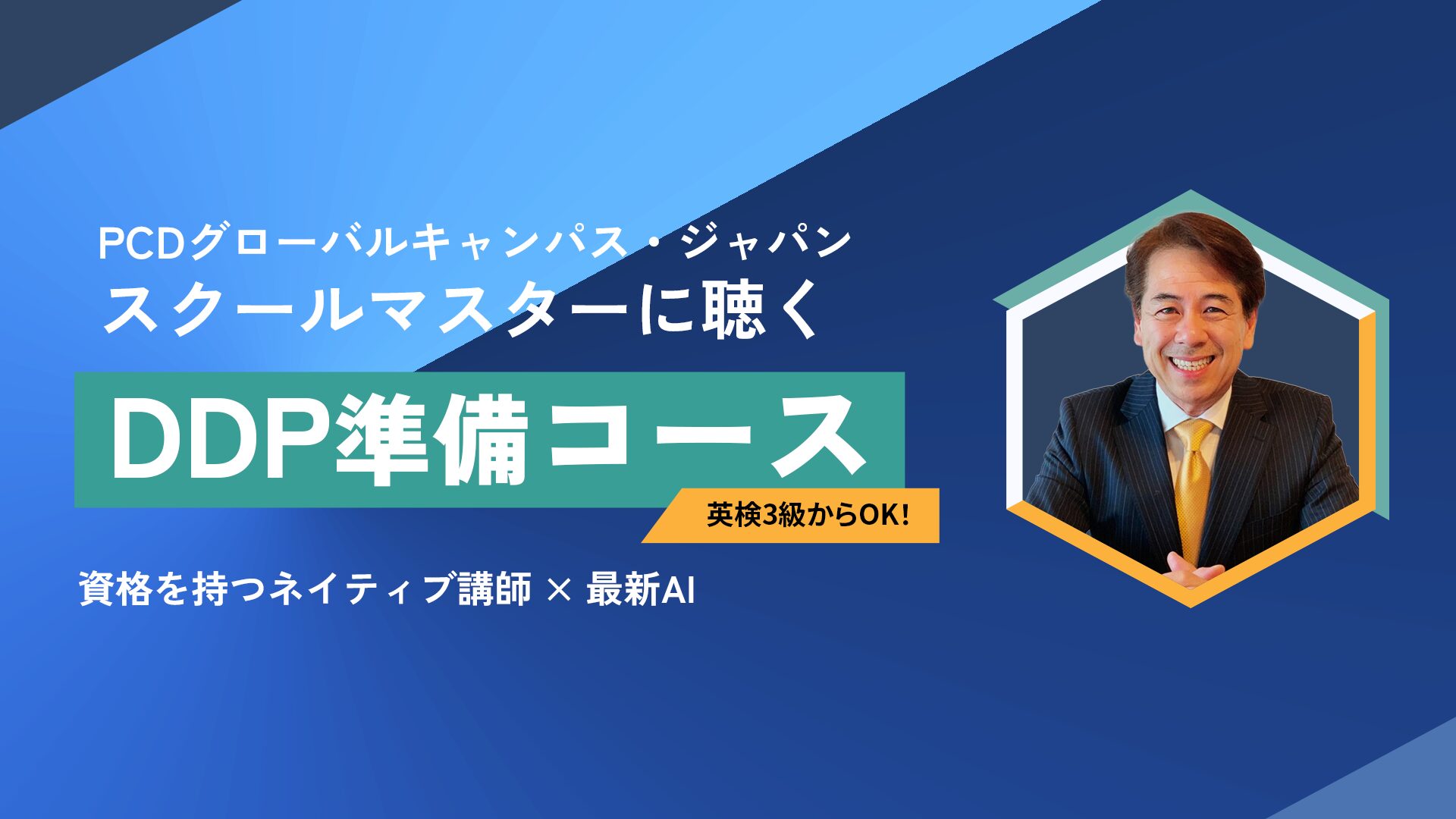 PCDグローバルキャンパス・ジャパン
スクールマスターに聴く

DDP準備コース

英検3級からOK!

資格を持つネイティブ講師 × 最新AI